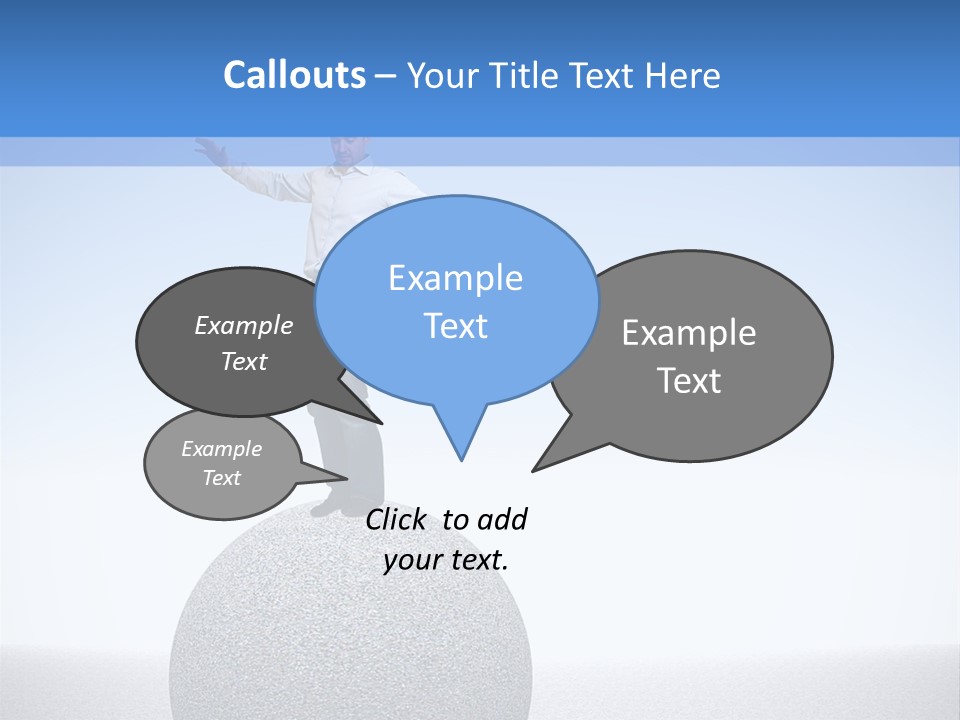 Callouts – Your Title Text Here

Example Text

Example Text

Example Text

Example Text

Click to add your text.